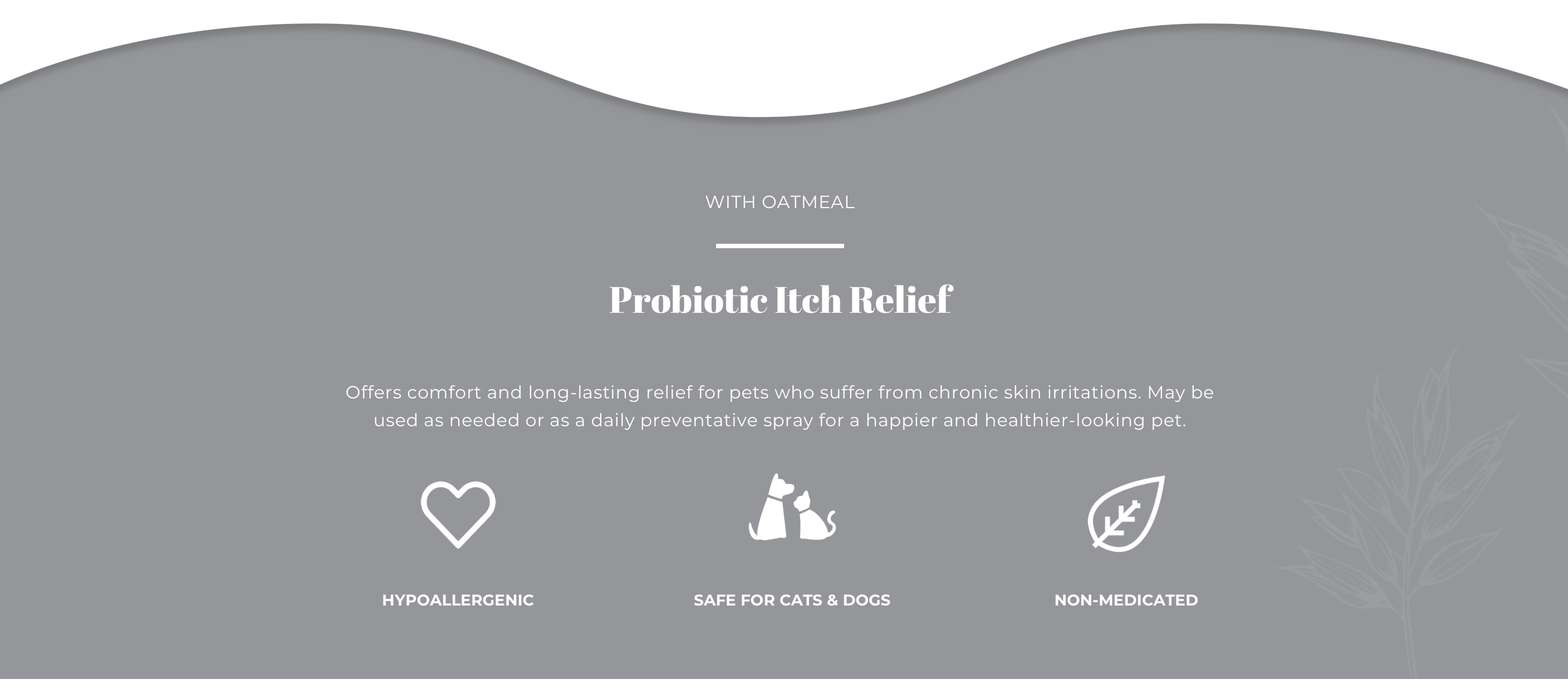 WITH OATMEAL

Probiotic Itch Relief

Offers comfort and long-lasting relief for pets who suffer from chronic skin irritations. May be used as needed or as a daily preventative spray for a happier and healthier-looking pet.

HYPOALLERGENIC

SAFE FOR CATS & DOGS

NON-MEDICATED